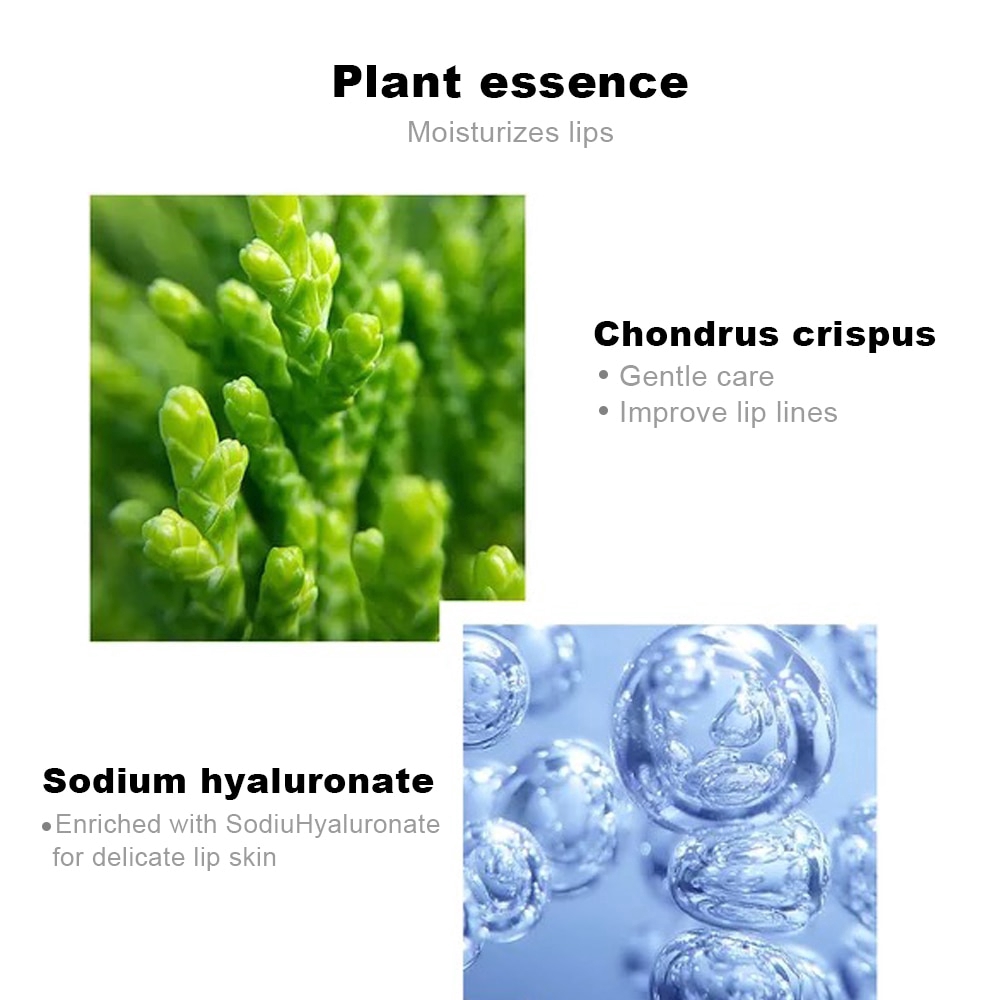 Plant essence
Moisturizes lips

Chondrus crispus
• Gentle care
• Improve lip lines

Sodium hyaluronate
• Enriched with SodiuHyaluronate for delicate lip skin